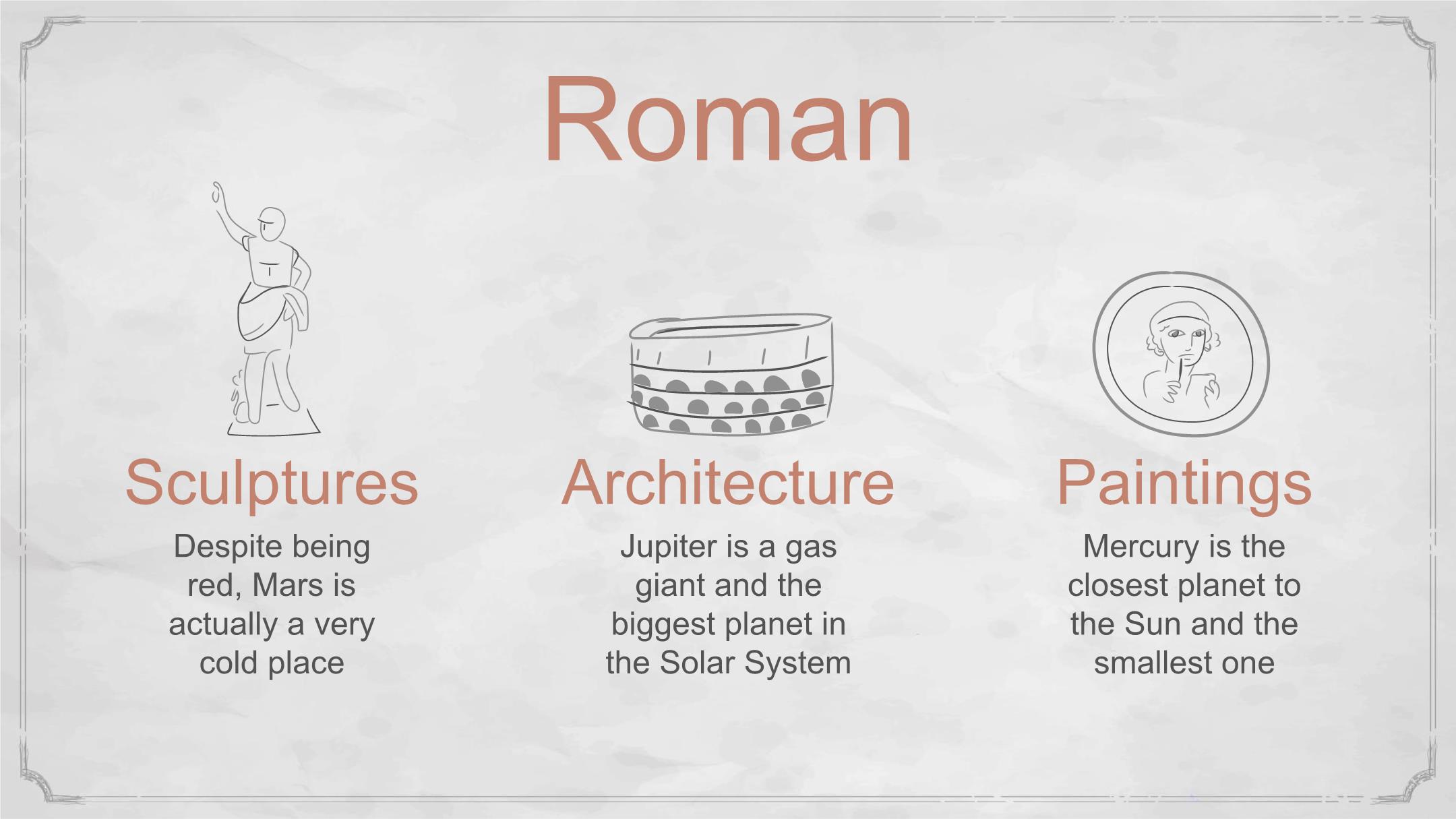 Roman

Sculptures

Despite being red, Mars is actually a very cold place

Architecture

Jupiter is a gas giant and the biggest planet in the Solar System

Paintings

Mercury is the closest planet to the Sun and the smallest one